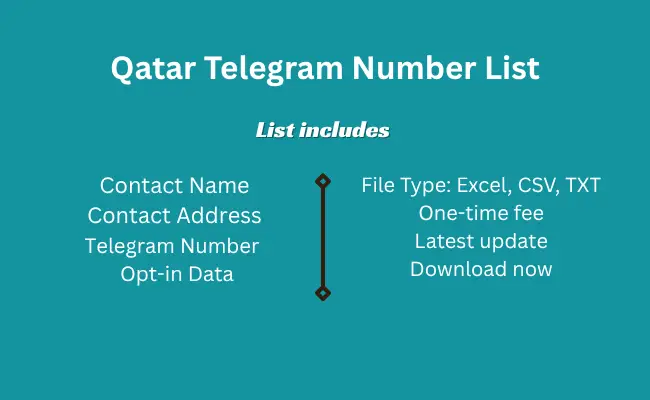 Qatar Telegram Number List

List includes

Contact Name
Contact Address
Telegram Number
Opt-in Data

File Type: Excel, CSV, TXT
One-time fee
Latest update
Download now